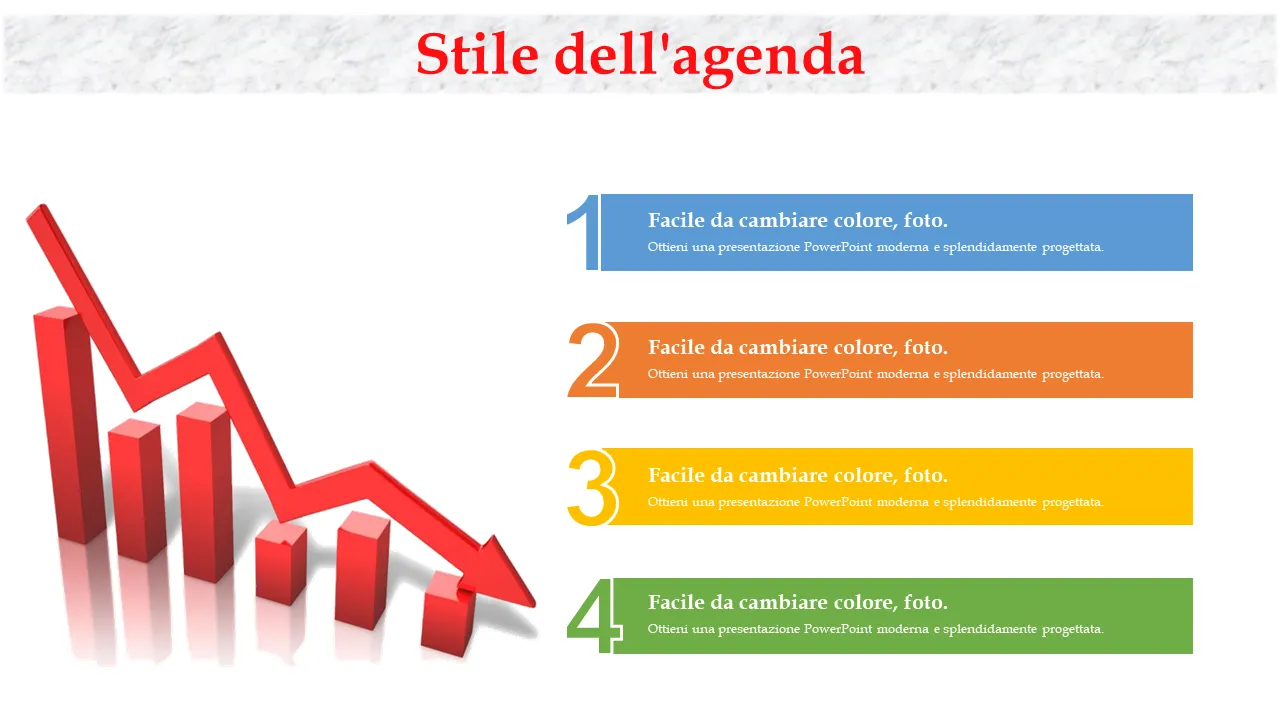 Stile dell'agenda

1
Facile da cambiare colore, foto.
Ottieni una presentazione PowerPoint moderna e splendidamente progettata.

2
Facile da cambiare colore, foto.
Ottieni una presentazione PowerPoint moderna e splendidamente progettata.

3
Facile da cambiare colore, foto.
Ottieni una presentazione PowerPoint moderna e splendidamente progettata.

4
Facile da cambiare colore, foto.
Ottieni una presentazione PowerPoint moderna e splendidamente progettata.